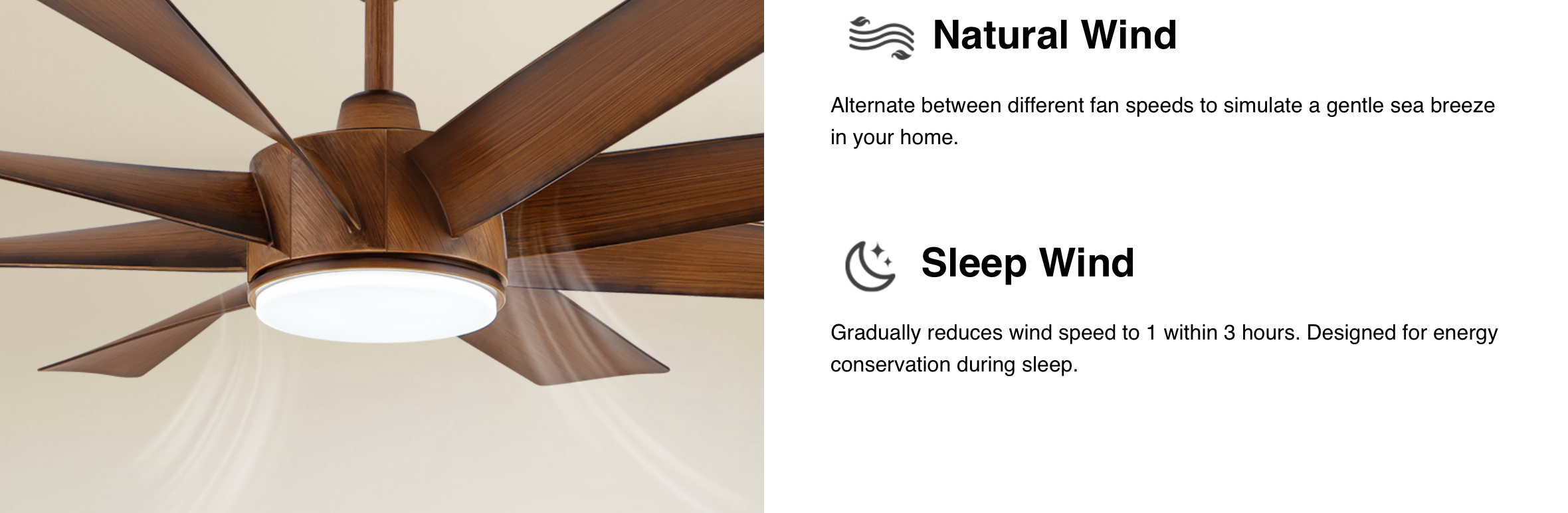 Natural Wind

Alternate between different fan speeds to simulate a gentle sea breeze in your home.

Sleep Wind

Gradually reduces wind speed to 1 within 3 hours. Designed for energy conservation during sleep.